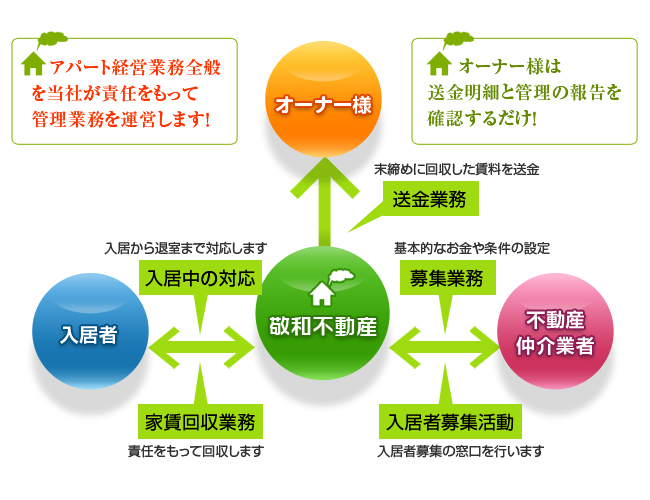 アパート経営業務全般を当社が責任をもって管理業務を運営します!

オーナー様

オーナー様は送金明細と管理の報告を確認するだけ!

末締めに回収した賃料を送金

送金業務

入居から退室まで対応します

入居中の対応

基本的なお金や条件の設定

募集業務

入居者

敬和不動産

不動産仲介業者

家賃回収業務

責任をもって回収します

入居者募集活動

入居者募集の窓口を行います